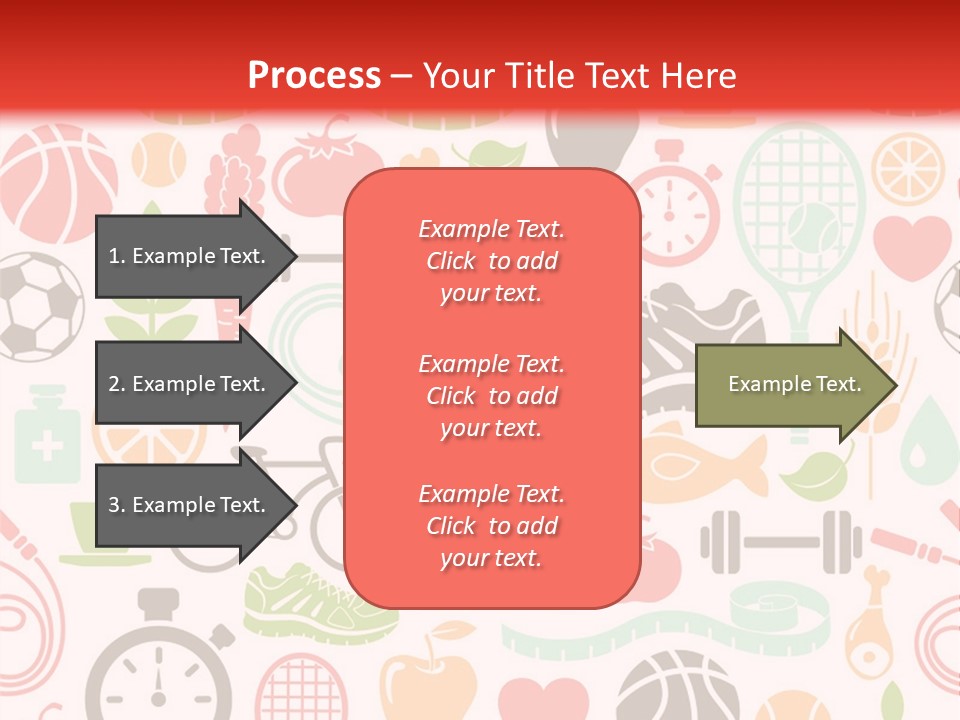 Process – Your Title Text Here

1. Example Text.

2. Example Text.

3. Example Text.

Example Text. Click to add your text.

Example Text. Click to add your text.

Example Text. Click to add your text.

Example Text.